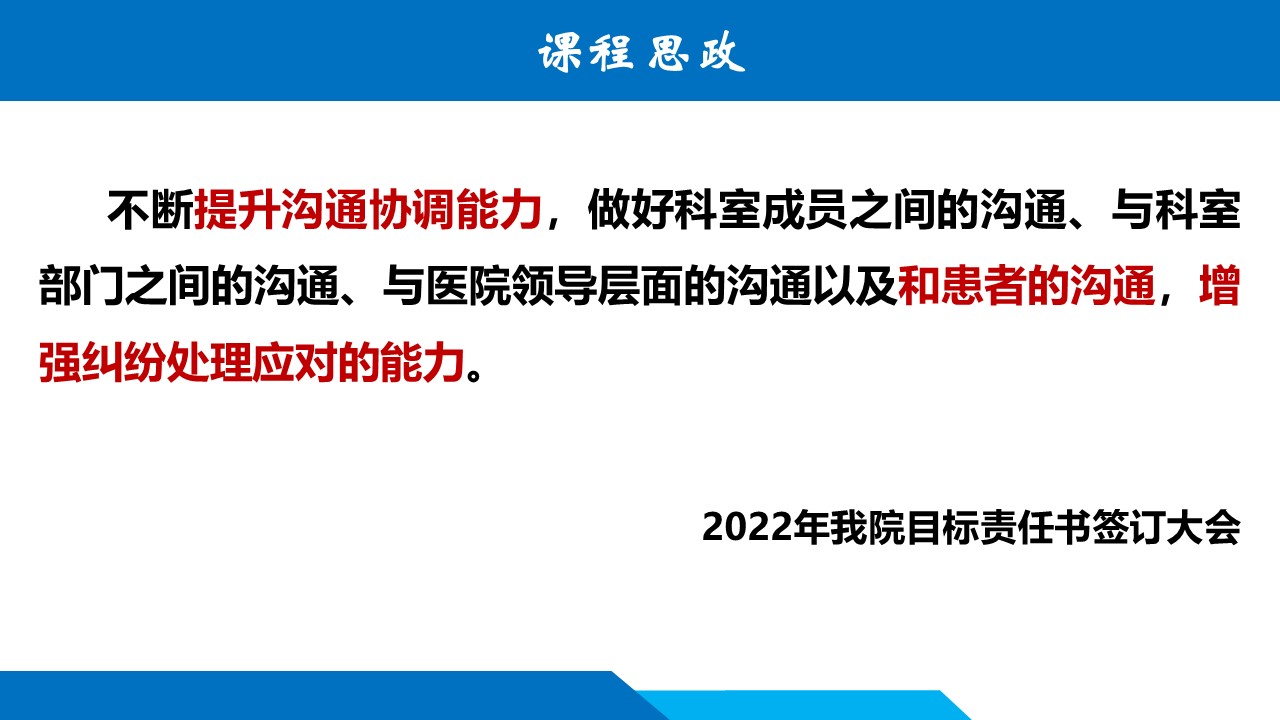 课程思政

不断提升沟通协调能力，做好科室成员之间的沟通、与科室部门之间的沟通、与医院领导层面的沟通以及和患者的沟通，增强纠纷处理应对的能力。

2022年我院目标责任书签订大会